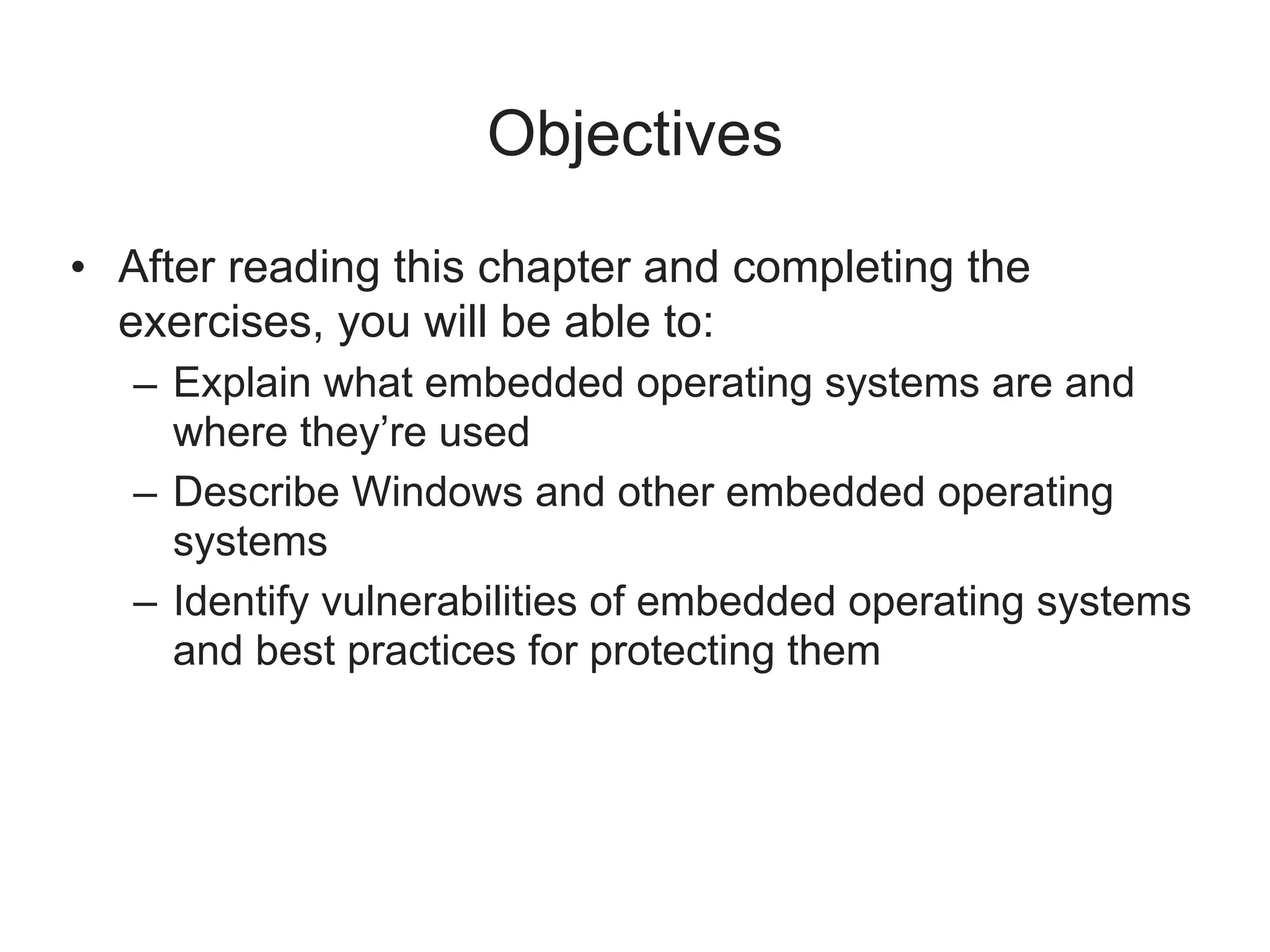 Objectives

• After reading this chapter and completing the exercises, you will be able to:
– Explain what embedded operating systems are and where they’re used
– Describe Windows and other embedded operating systems
– Identify vulnerabilities of embedded operating systems and best practices for protecting them